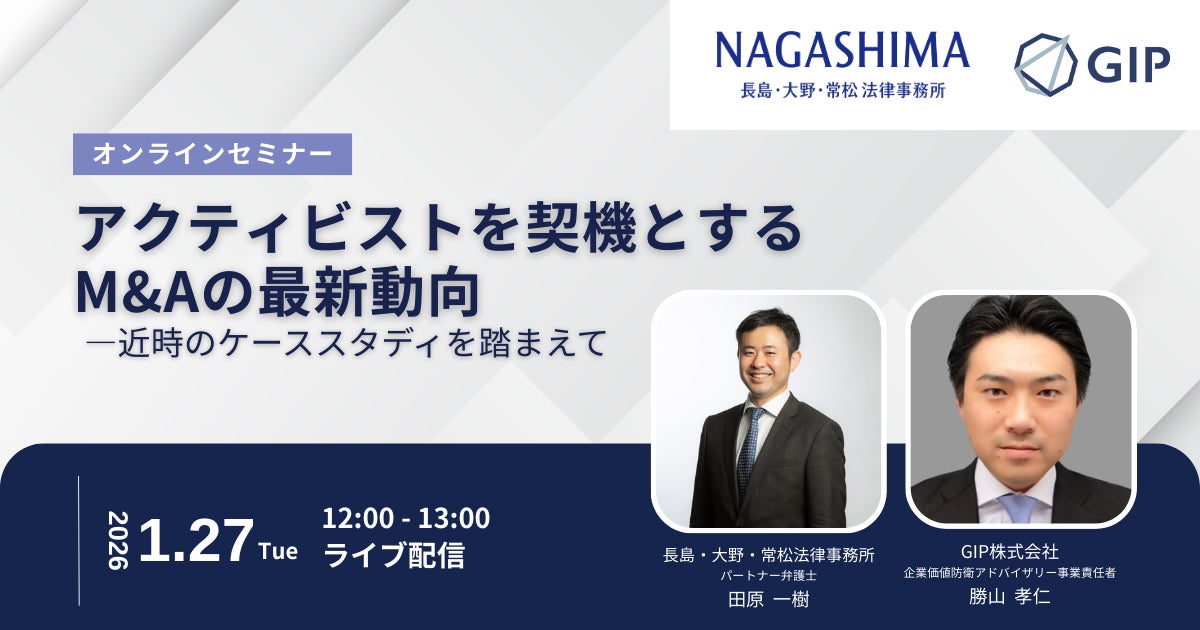 NAGASHIMA
長島・大野・常松 法律事務所

GIP

オンラインセミナー

アクティビストを契機とする
M&Aの最新動向
―近時のケーススタディを踏まえて

2026 1.27 Tue 12:00 - 13:00
ライブ配信

長島・大野・常松法律事務所
パートナー弁護士
田原 一樹

GIP株式会社
企業価値防衛アドバイザリー事業責任者
勝山 孝仁